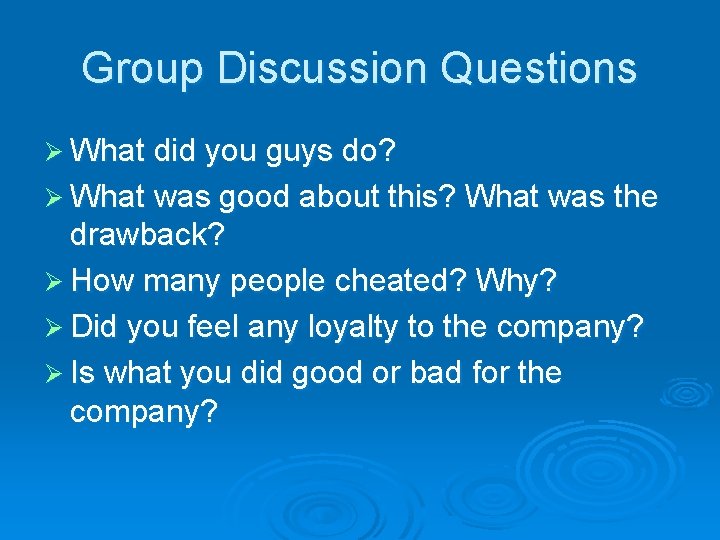 Group Discussion Questions

➢ What did you guys do?

➢ What was good about this? What was the drawback?

➢ How many people cheated? Why?

➢ Did you feel any loyalty to the company?

➢ Is what you did good or bad for the company?